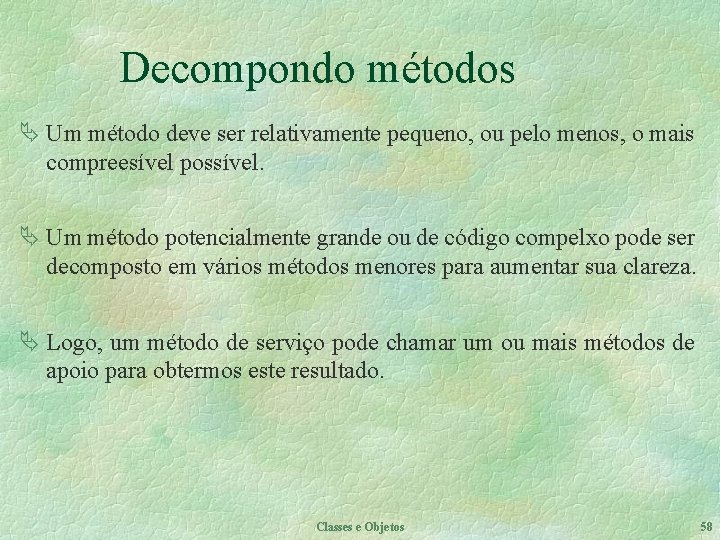 Decompondo métodos

Um método deve ser relativamente pequeno, ou pelo menos, o mais compreesível possível.

Um método potencialmente grande ou de código compelxo pode ser decomposto em vários métodos menores para aumentar sua clareza.

Logo, um método de serviço pode chamar um ou mais métodos de apoio para obtermos este resultado.

Classes e Objetos

58